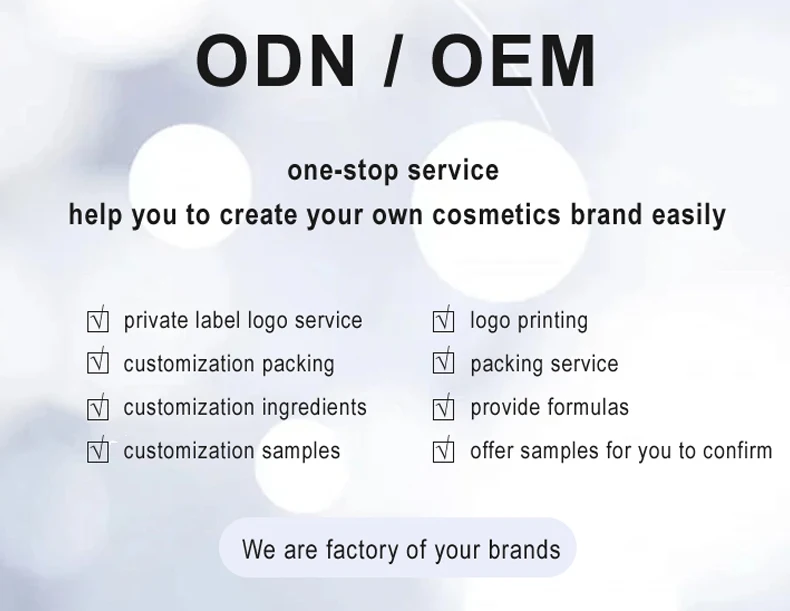 ODN / OEM

one-stop service
help you to create your own cosmetics brand easily

☑ private label logo service
☑ customization packing
☑ customization ingredients
☑ customization samples

☑ logo printing
☑ packing service
☑ provide formulas
☑ offer samples for you to confirm

We are factory of your brands